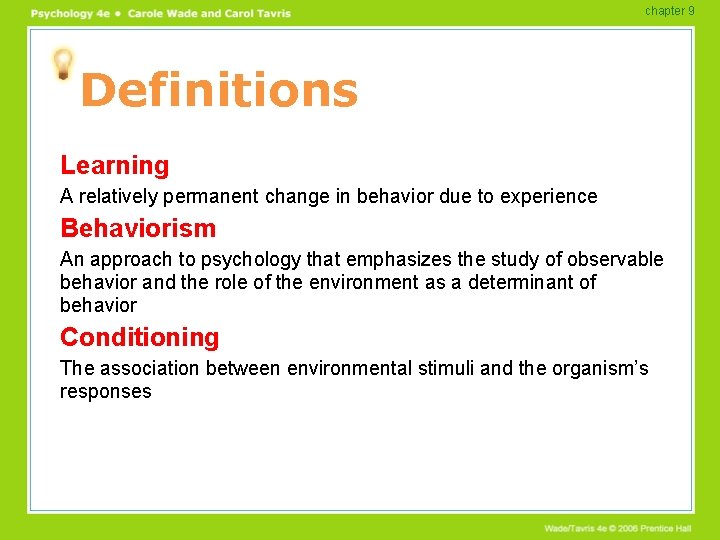 Psychology 4e • Carole Wade and Carol Tavris

chapter 9

Definitions

Learning

A relatively permanent change in behavior due to experience

Behaviorism

An approach to psychology that emphasizes the study of observable behavior and the role of the environment as a determinant of behavior

Conditioning

The association between environmental stimuli and the organism's responses

Wade/Tavris 4e © 2006 Prentice Hall